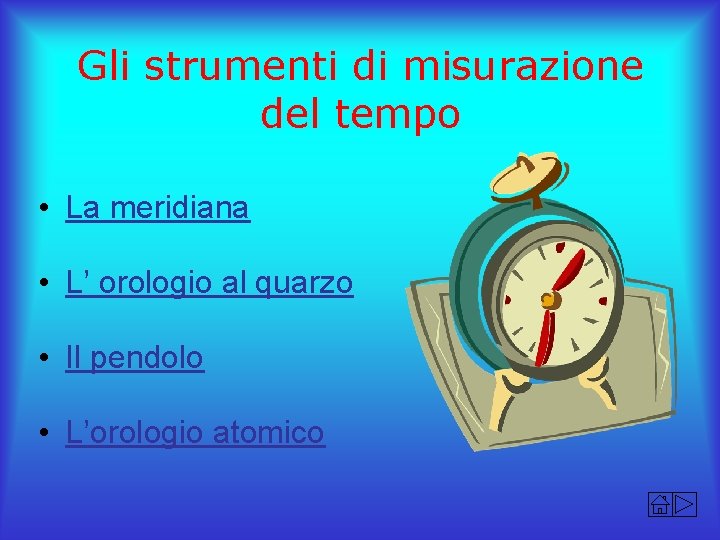 Gli strumenti di misurazione del tempo

• La meridiana

• L’ orologio al quarzo

• Il pendolo

• L’orologio atomico